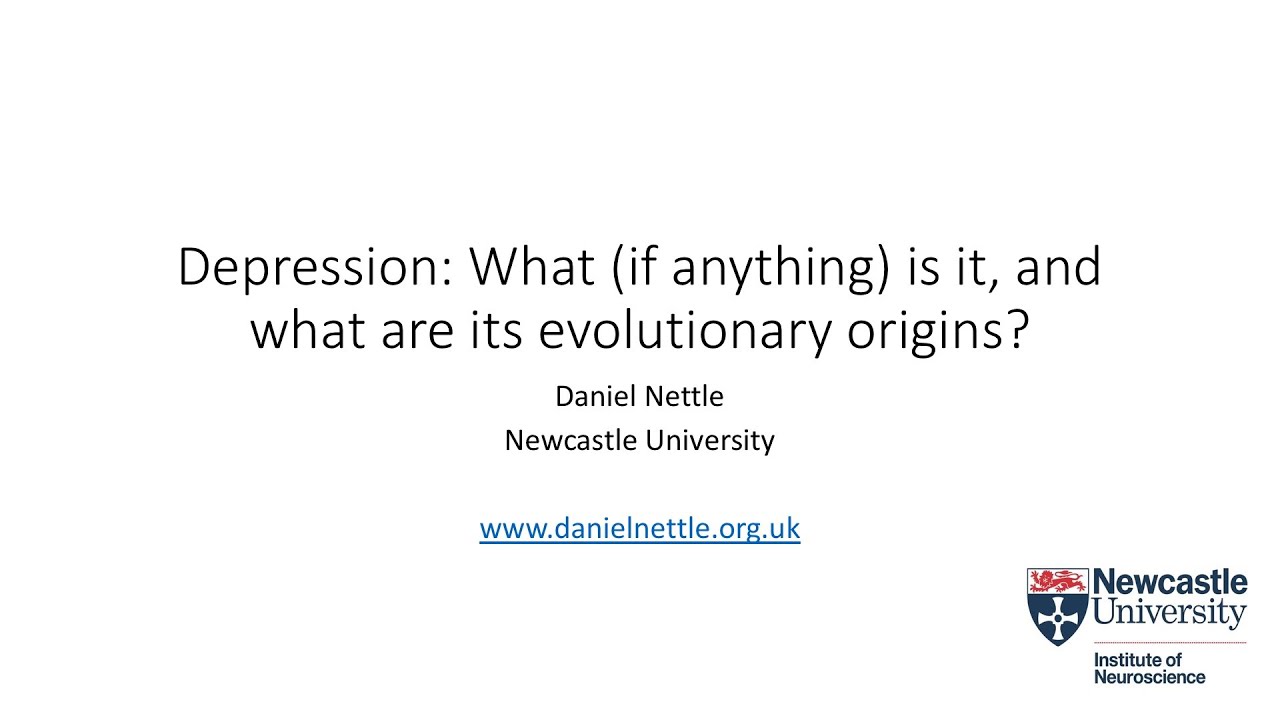 Depression: What (if anything) is it, and what are its evolutionary origins?

Daniel Nettle
Newcastle University

www.danielnettle.org.uk

Newcastle University

Institute of Neuroscience